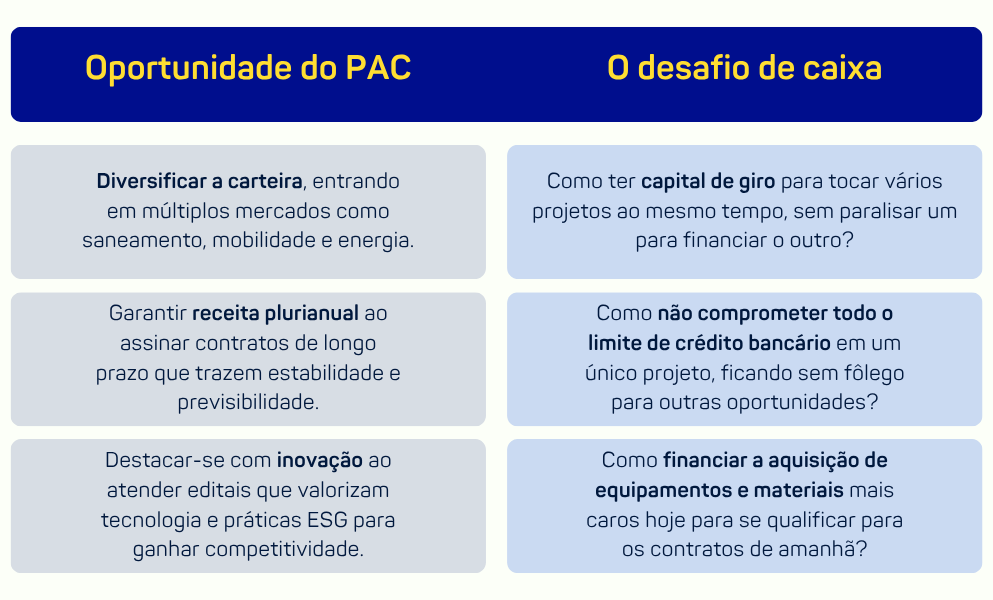 | Oportunidade do PAC | O desafio de caixa |
|---|---|
| Diversificar a carteira, entrando em múltiplos mercados como saneamento, mobilidade e energia. | Como ter capital de giro para tocar vários projetos ao mesmo tempo, sem paralisar um para financiar o outro? |
| Garantir receita plurianual ao assinar contratos de longo prazo que trazem estabilidade e previsibilidade. | Como não comprometer todo o limite de crédito bancário em um único projeto, ficando sem fôlego para outras oportunidades? |
| Destacar-se com inovação ao atender editais que valorizam tecnologia e práticas ESG para ganhar competitividade. | Como financiar a aquisição de equipamentos e materiais mais caros hoje para se qualificar para os contratos de amanhã? |